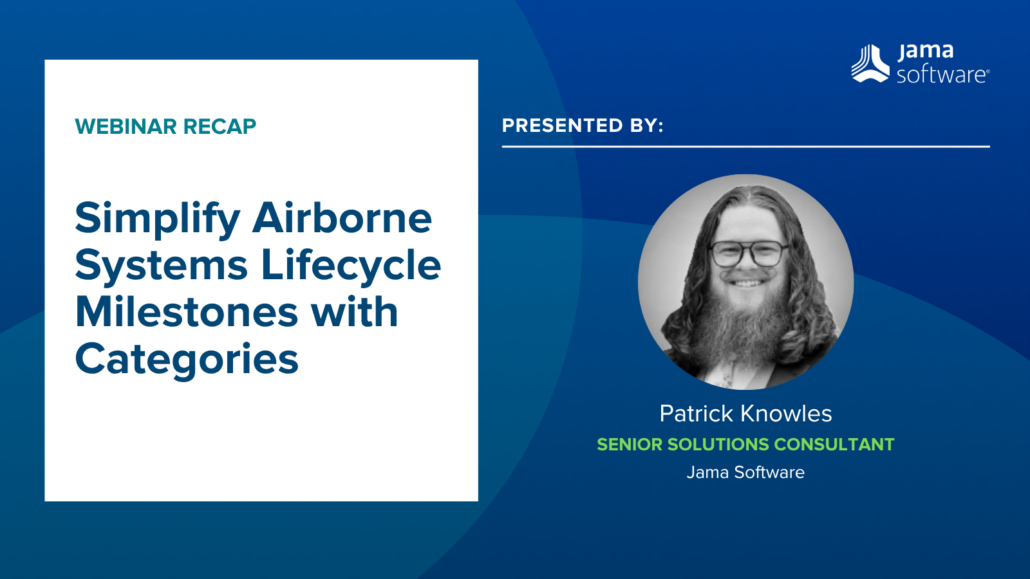 jama software®

WEBINAR RECAP

Simplify Airborne Systems Lifecycle Milestones with Categories

PRESENTED BY:

Patrick Knowles

SENIOR SOLUTIONS CONSULTANT

Jama Software